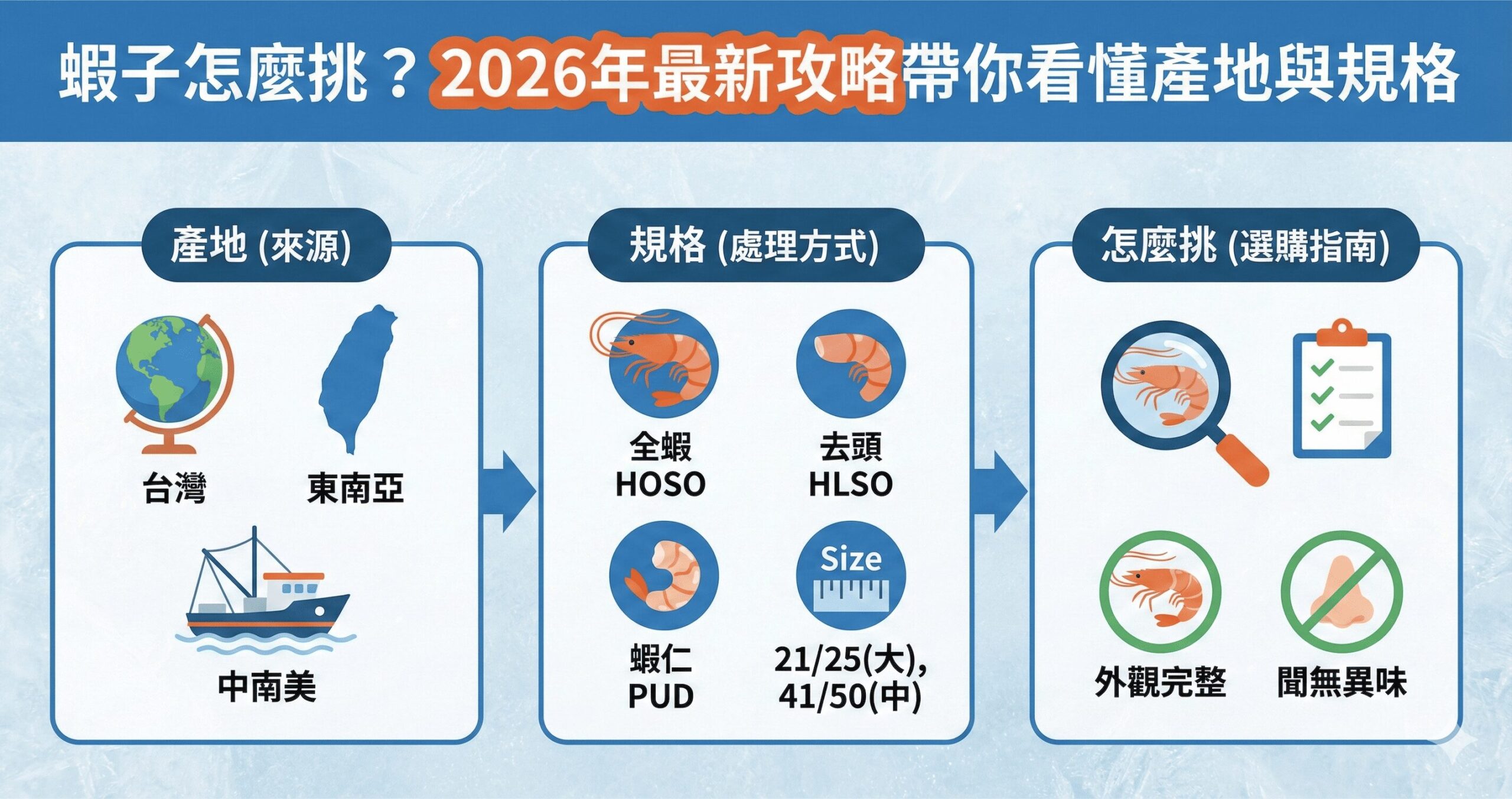 蝦子怎麼挑？2026年最新攻略帶你看懂產地與規格

產地 (來源)

台灣

東南亞

中南美

規格 (處理方式)

全蝦
HOSO

去頭
HLSO

蝦仁
PUD

Size

21/25(大), 41/50(中)

怎麼挑 (選購指南)

外觀完整

聞無異味